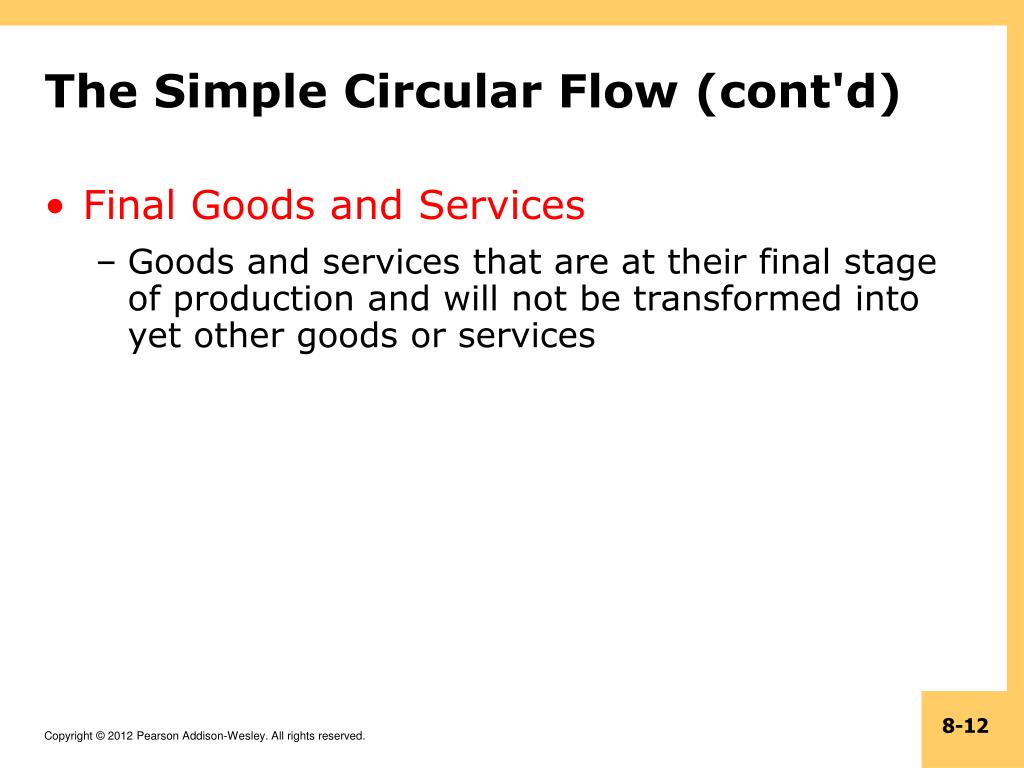 The Simple Circular Flow (cont'd)

• Final Goods and Services

– Goods and services that are at their final stage of production and will not be transformed into yet other goods or services

Copyright © 2012 Pearson Addison-Wesley. All rights reserved.

8-12